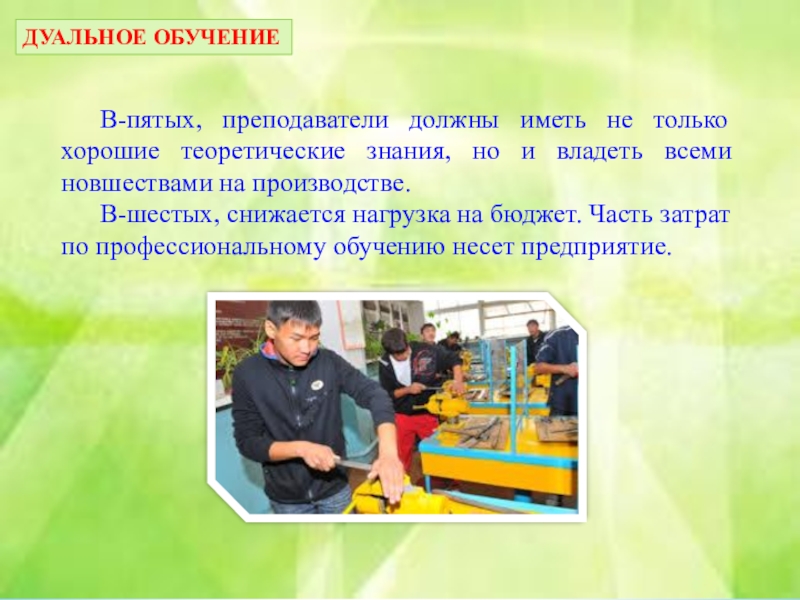 ДУАЛЬНОЕ ОБУЧЕНИЕ

В-пятых, преподаватели должны иметь не только хорошие теоретические знания, но и владеть всеми новшествами на производстве.

В-шестых, снижается нагрузка на бюджет. Часть затрат по профессиональному обучению несет предприятие.